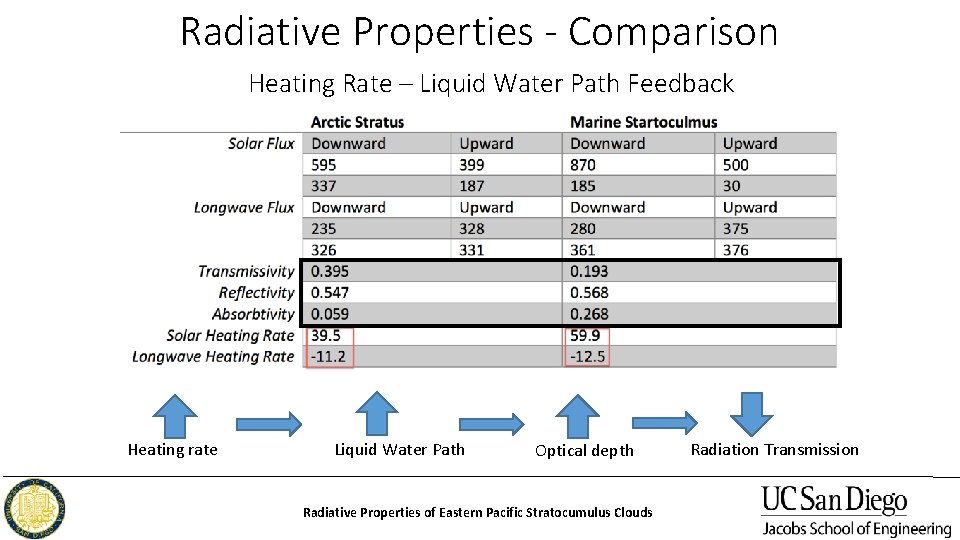 Radiative Properties - Comparison

Heating Rate – Liquid Water Path Feedback

| | Arctic Stratus | | Marine Startoculmus | |
|---|---|---|---|---|
| Solar Flux | Downward | Upward | Downward | Upward |
| | 595 | 399 | 870 | 500 |
| | 337 | 187 | 185 | 30 |
| Longwave Flux | Downward | Upward | Downward | Upward |
| | 235 | 328 | 280 | 375 |
| | 326 | 331 | 361 | 376 |
| Transmissivity | 0.395 | | 0.193 | |
| Reflectivity | 0.547 | | 0.568 | |
| Absorbtivity | 0.059 | | 0.268 | |
| Solar Heating Rate | 39.5 | | 59.9 | |
| Longwave Heating Rate | -11.2 | | -12.5 | |

Heating rate

Liquid Water Path

Optical depth

Radiation Transmission

Radiative Properties of Eastern Pacific Stratocumulus Clouds

UC San Diego
Jacobs School of Engineering